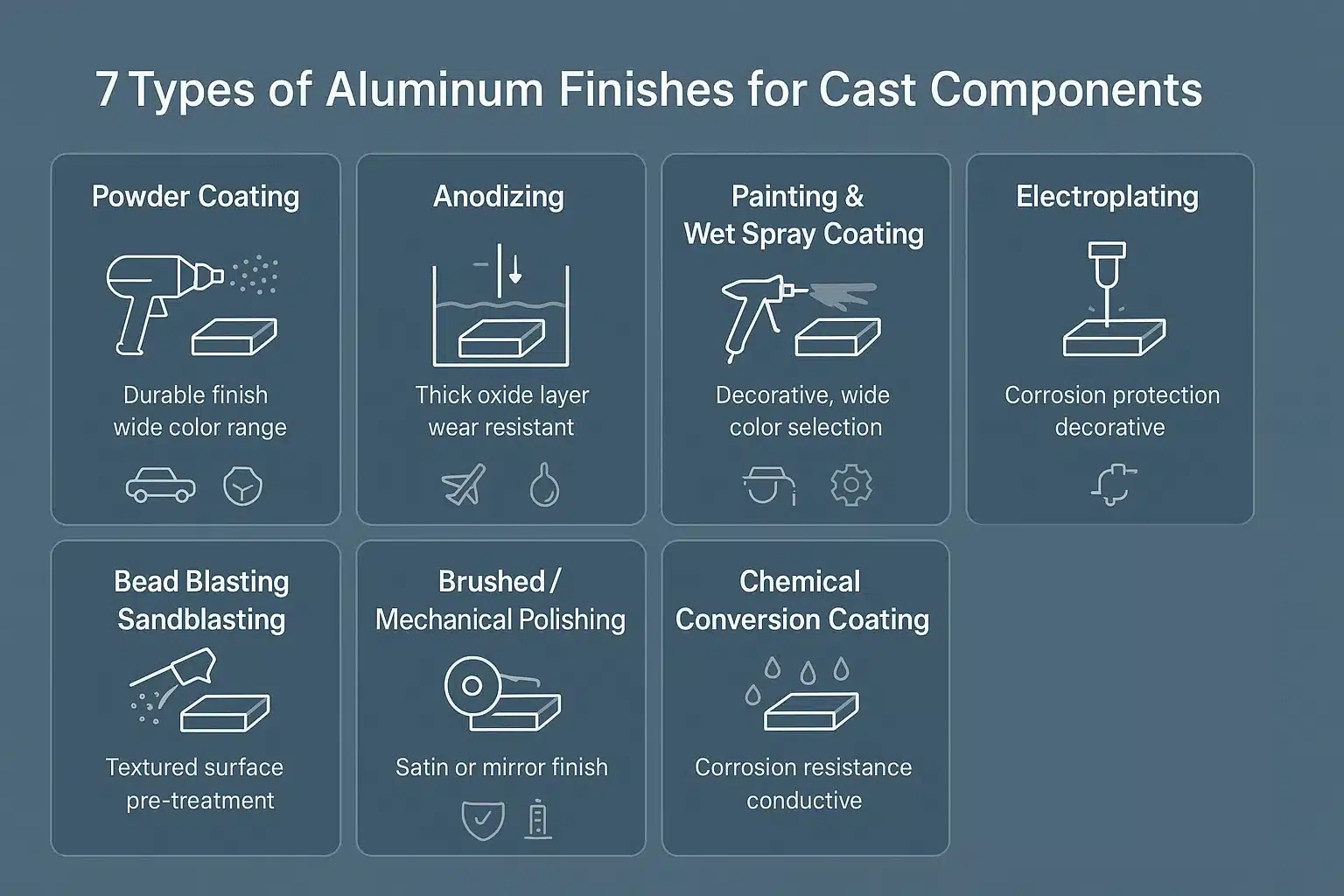 7 Types of Aluminum Finishes for Cast Components

Powder Coating

Durable finish
wide color range

Anodizing

Thick oxide layer
wear resistant

Painting & Wet Spray Coating

Decorative, wide
color selection

Electroplating

Corrosion protection
decorative

Bead Blasting Sandblasting

Textured surface
pre-treatment

Brushed / Mechanical Polishing

Satin or mirror finish

Chemical Conversion Coating

Corrosion resistance
conductive